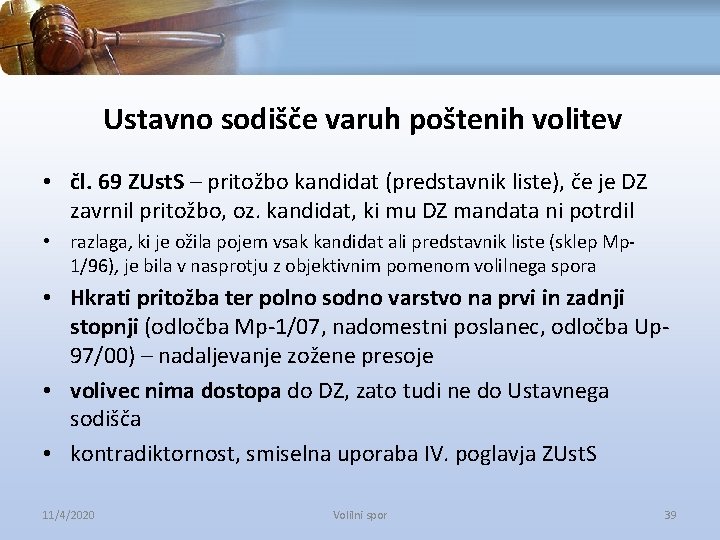 Ustavno sodišče varuh poštenih volitev

• čl. 69 ZUstS – pritožbo kandidat (predstavnik liste), če je DZ zavrnil pritožbo, oz. kandidat, ki mu DZ mandata ni potrdil
• razlaga, ki je ožila pojem vsak kandidat ali predstavnik liste (sklep Mp-1/96), je bila v nasprotju z objektivnim pomenom volilnega spora
• Hkrati pritožba ter polno sodno varstvo na prvi in zadnji stopnji (odločba Mp-1/07, nadomestni poslanec, odločba Up-97/00) – nadaljevanje zožene presoje
• volivec nima dostopa do DZ, zato tudi ne do Ustavnega sodišča
• kontradiktornost, smiselna uporaba IV. poglavja ZUstS

11/4/2020 Volilni spor 39